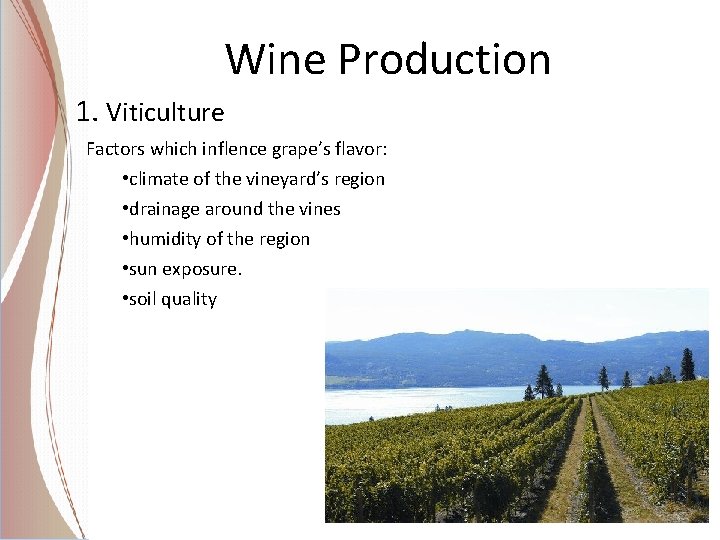 Wine Production

1. Viticulture

Factors which inflence grape's flavor:

•climate of the vineyard's region
•drainage around the vines
•humidity of the region
•sun exposure.
•soil quality